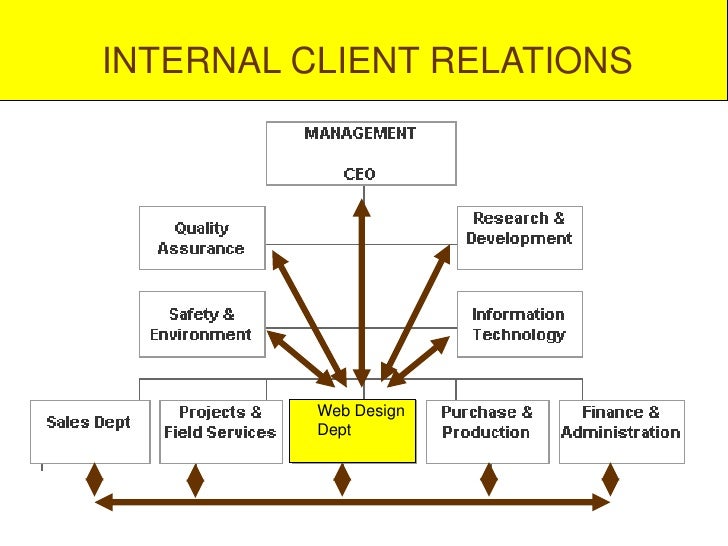 INTERNAL CLIENT RELATIONS

MANAGEMENT

CEO

Quality Assurance

Research & Development

Safety & Environment

Information Technology

Sales Dept

Projects & Field Services

Web Design Dept

Purchase & Production

Finance & Administration